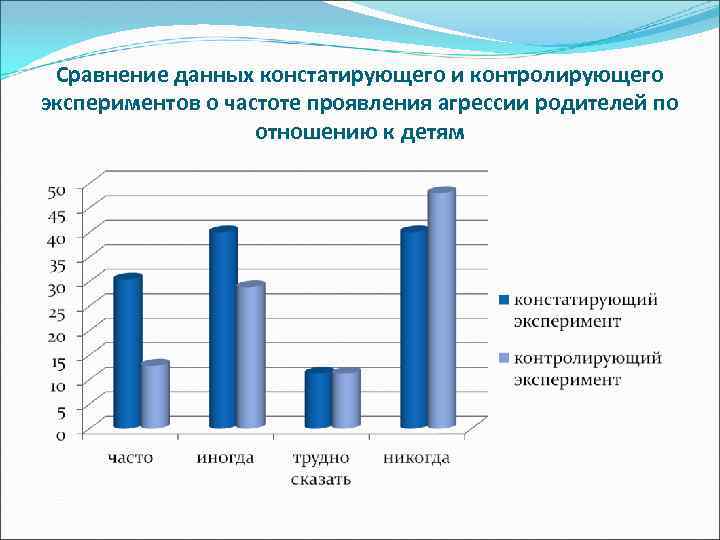 Сравнение данных констатирующего и контролирующего экспериментов о частоте проявления агрессии родителей по отношению к детям

50
45
40
35
30
25
20
15
10
5
0

часто
иногда
трудно сказать
никогда

констатирующий эксперимент
контролирующий эксперимент